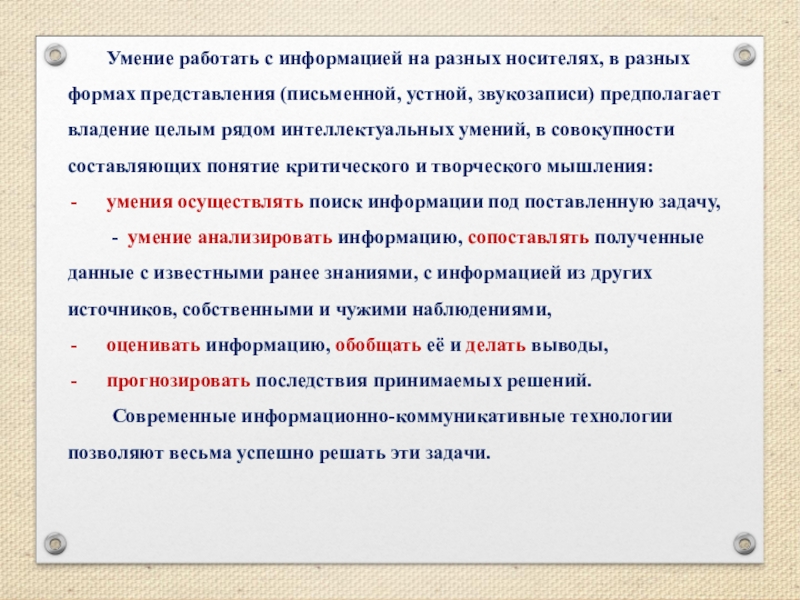 Умение работать с информацией на разных носителях, в разных формах представления (письменной, устной, звукозаписи) предполагает владение целым рядом интеллектуальных умений, в совокупности составляющих понятие критического и творческого мышления:

- умения осуществлять поиск информации под поставленную задачу,

- умение анализировать информацию, сопоставлять полученные данные с известными ранее знаниями, с информацией из других источников, собственными и чужими наблюдениями,

- оценивать информацию, обобщать её и делать выводы,

- прогнозировать последствия принимаемых решений.

Современные информационно-коммуникативные технологии позволяют весьма успешно решать эти задачи.